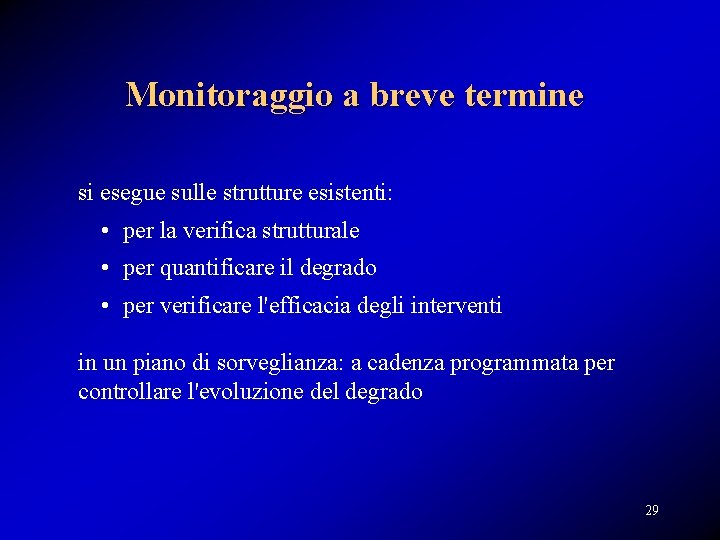 Monitoraggio a breve termine

si esegue sulle strutture esistenti:

• per la verifica strutturale
• per quantificare il degrado
• per verificare l'efficacia degli interventi

in un piano di sorveglianza: a cadenza programmata per controllare l'evoluzione del degrado

29